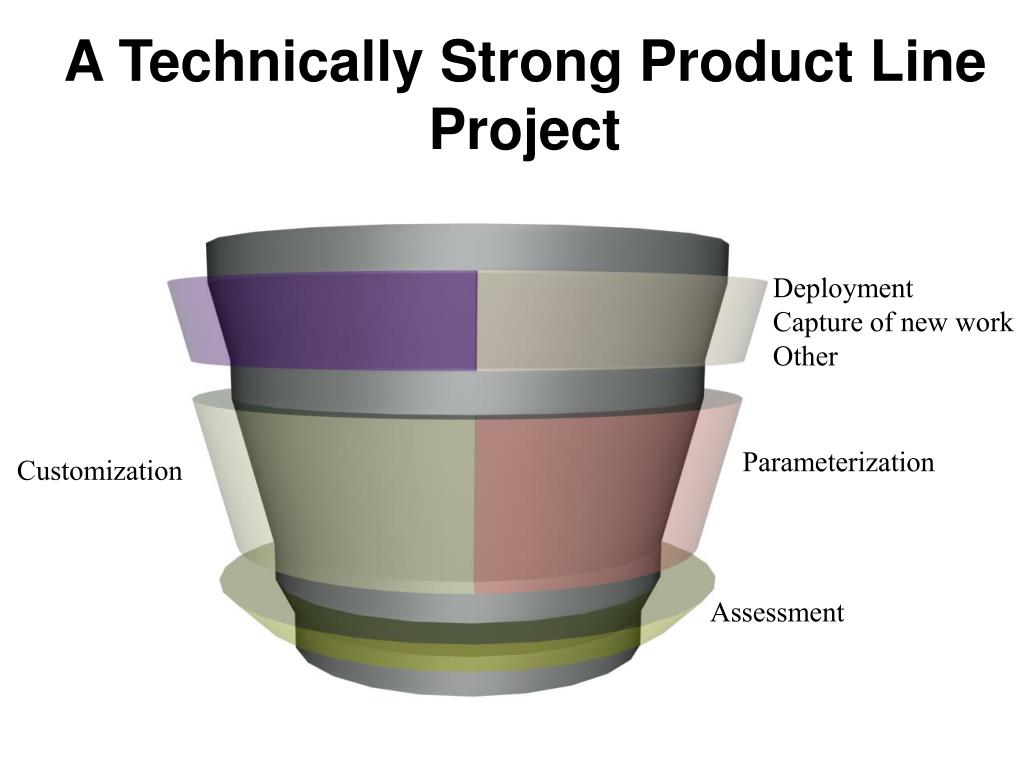 A Technically Strong Product Line Project

Deployment
Capture of new work
Other

Customization

Parameterization

Assessment